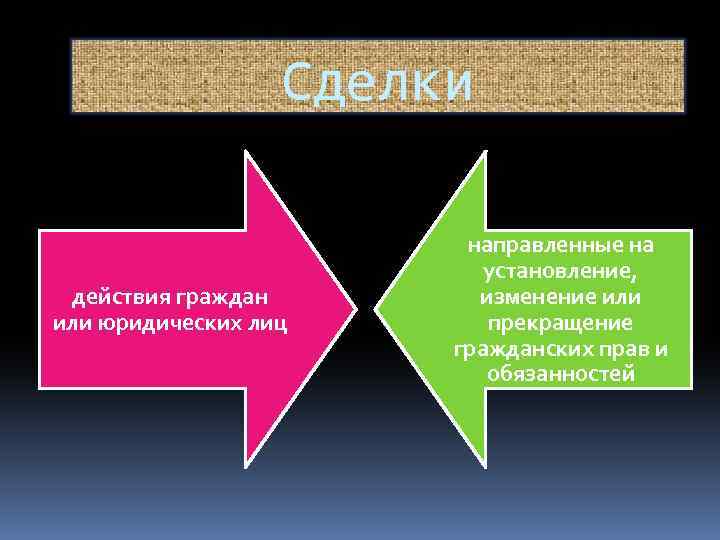 Сделки

действия граждан или юридических лиц

направленные на установление, изменение или прекращение гражданских прав и обязанностей